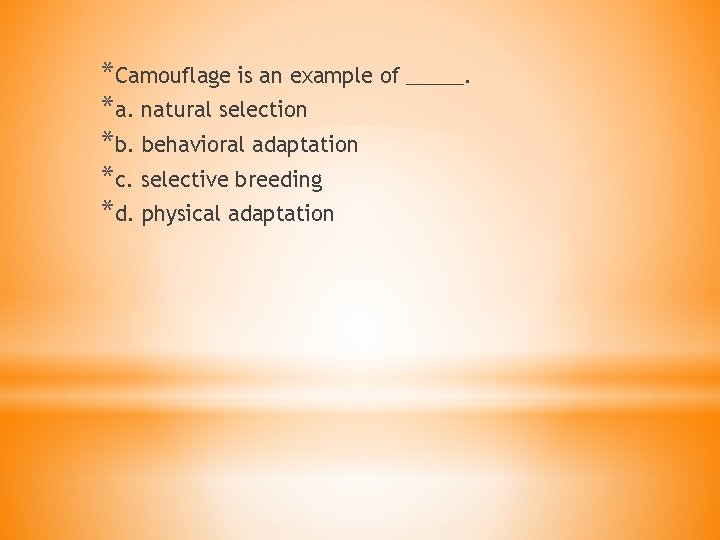 *Camouflage is an example of _____.
*a. natural selection
*b. behavioral adaptation
*c. selective breeding
*d. physical adaptation